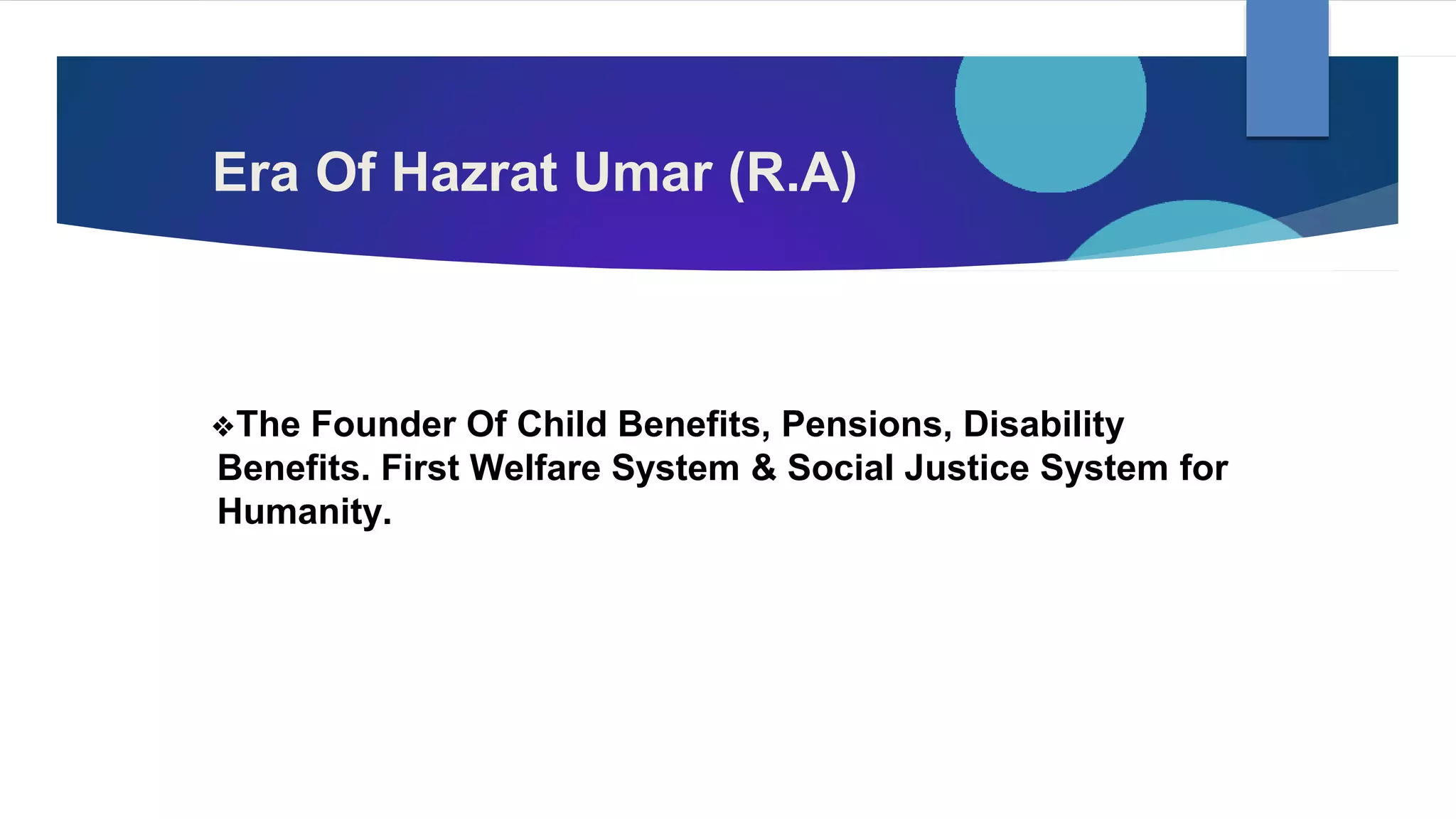 Era Of Hazrat Umar (R.A)

❖The Founder Of Child Benefits, Pensions, Disability Benefits. First Welfare System & Social Justice System for Humanity.